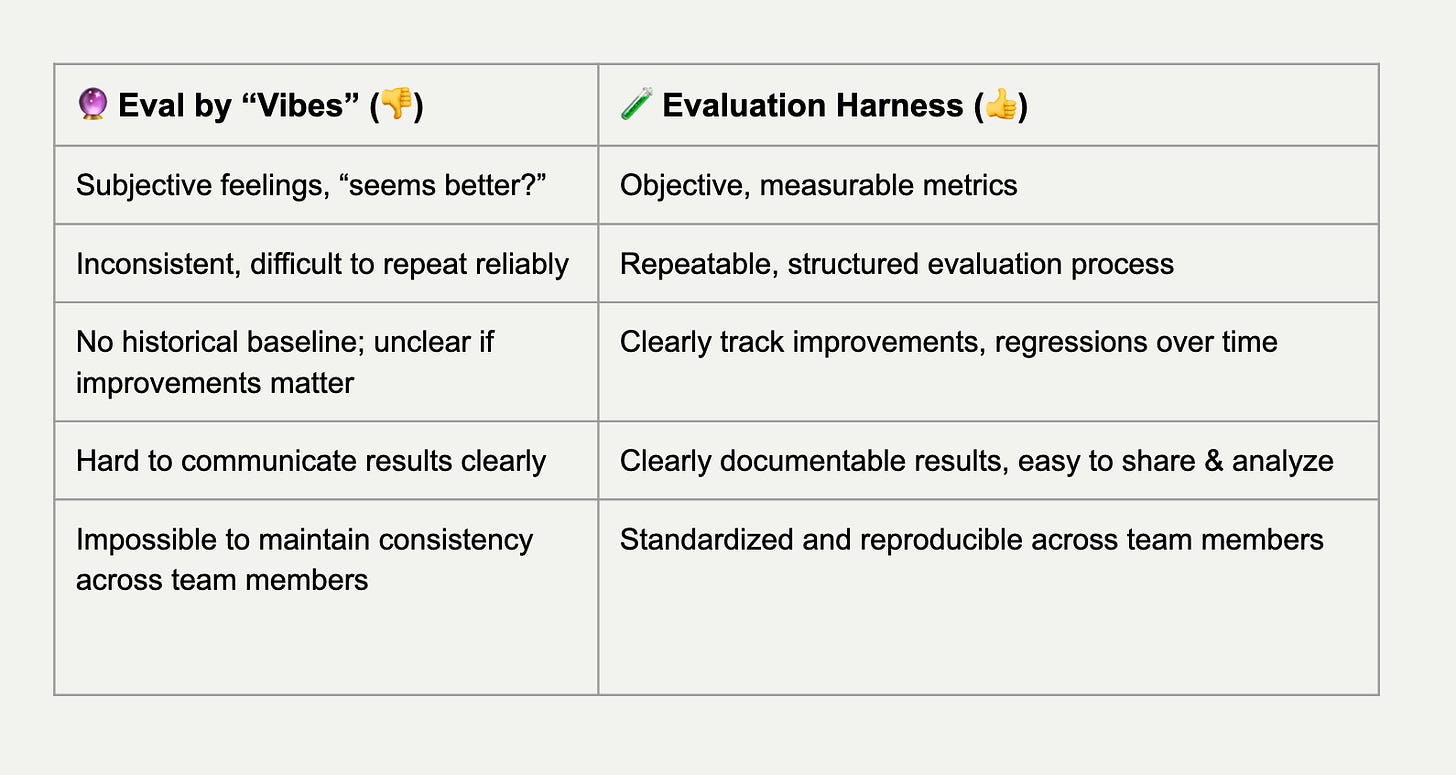 | 🔮 Eval by “Vibes” (👎) | 🧪 Evaluation Harness (👍) |
|---|---|
| Subjective feelings, “seems better?” | Objective, measurable metrics |
| Inconsistent, difficult to repeat reliably | Repeatable, structured evaluation process |
| No historical baseline; unclear if improvements matter | Clearly track improvements, regressions over time |
| Hard to communicate results clearly | Clearly documentable results, easy to share & analyze |
| Impossible to maintain consistency across team members | Standardized and reproducible across team members |